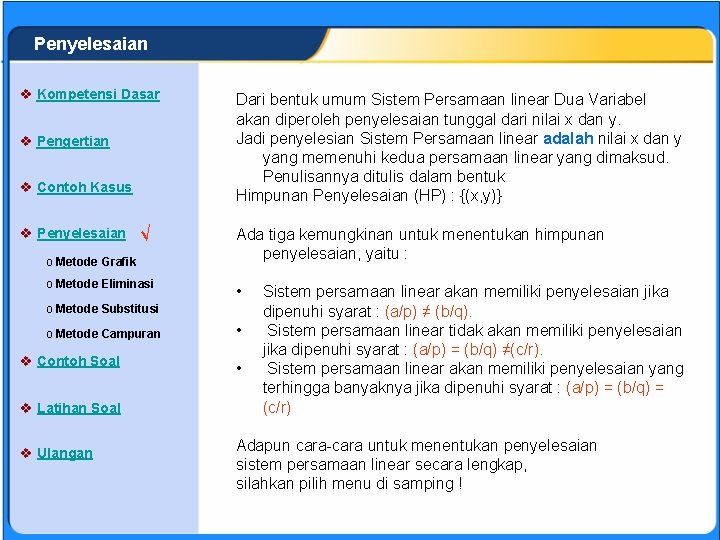 Penyelesaian

❖ Kompetensi Dasar

❖ Pengertian

❖ Contoh Kasus

❖ Penyelesaian √

o Metode Grafik

o Metode Eliminasi

o Metode Substitusi

o Metode Campuran

❖ Contoh Soal

❖ Latihan Soal

❖ Ulangan

Dari bentuk umum Sistem Persamaan linear Dua Variabel akan diperoleh penyelesaian tunggal dari nilai x dan y.
Jadi penyelesian Sistem Persamaan linear adalah nilai x dan y yang memenuhi kedua persamaan linear yang dimaksud. Penulisannya ditulis dalam bentuk
Himpunan Penyelesaian (HP) : {(x,y)}

Ada tiga kemungkinan untuk menentukan himpunan penyelesaian, yaitu :

• Sistem persamaan linear akan memiliki penyelesaian jika dipenuhi syarat : (a/p) ≠ (b/q).
• Sistem persamaan linear tidak akan memiliki penyelesaian jika dipenuhi syarat : (a/p) = (b/q) ≠(c/r).
• Sistem persamaan linear akan memiliki penyelesaian yang terhingga banyaknya jika dipenuhi syarat : (a/p) = (b/q) = (c/r)

Adapun cara-cara untuk menentukan penyelesaian sistem persamaan linear secara lengkap, silahkan pilih menu di samping !